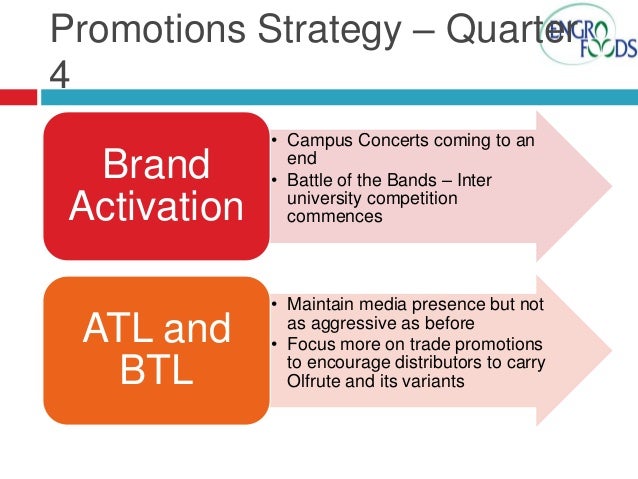 Promotions Strategy – Quarter 4

ENGRO FOODS

Brand Activation

• Campus Concerts coming to an end
• Battle of the Bands – Inter university competition commences

ATL and BTL

• Maintain media presence but not as aggressive as before
• Focus more on trade promotions to encourage distributors to carry Olfrute and its variants